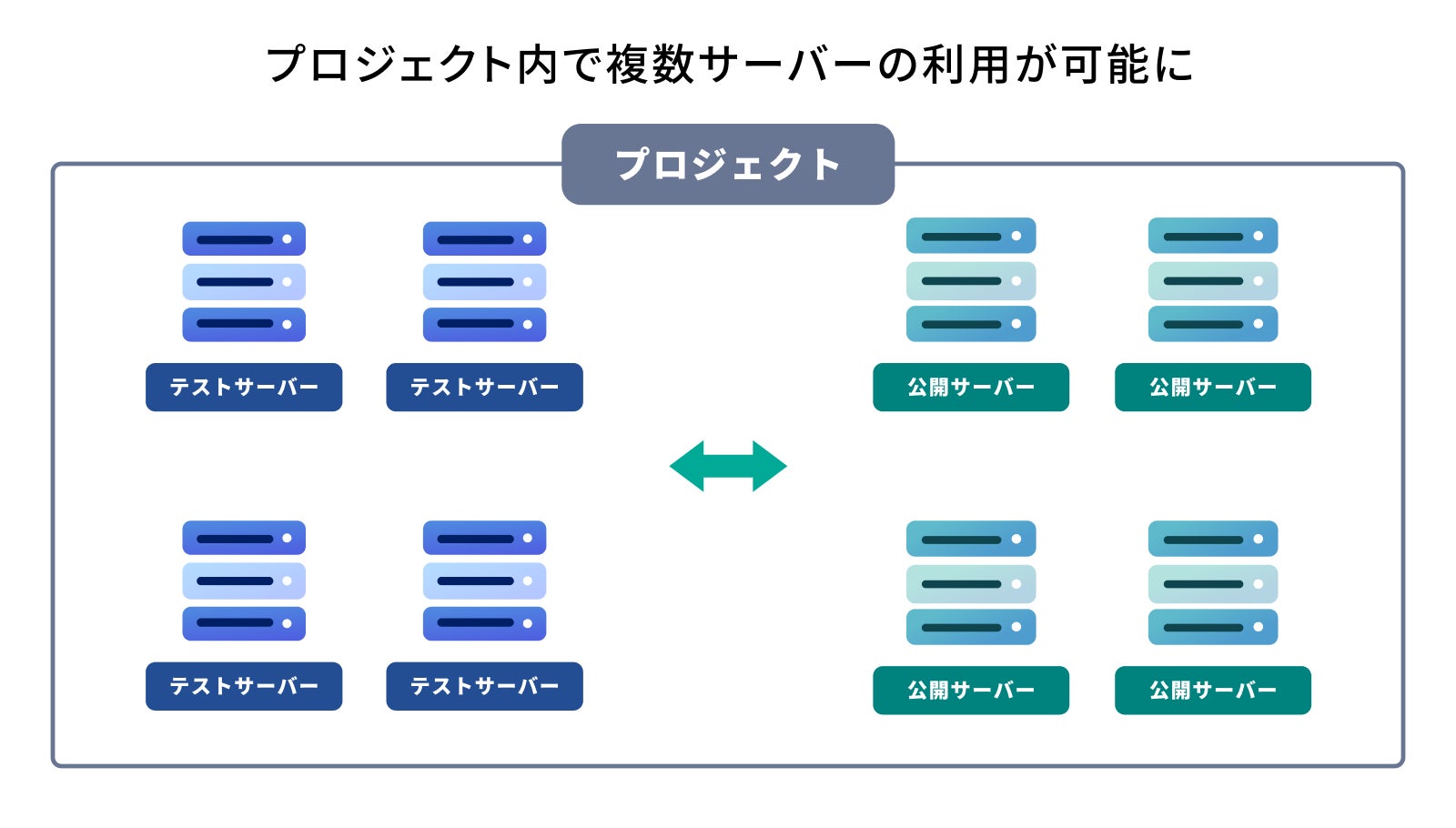 プロジェクト内で複数サーバーの利用が可能に

プロジェクト

テストサーバー
テストサーバー
公開サーバー
公開サーバー

テストサーバー
テストサーバー
公開サーバー
公開サーバー